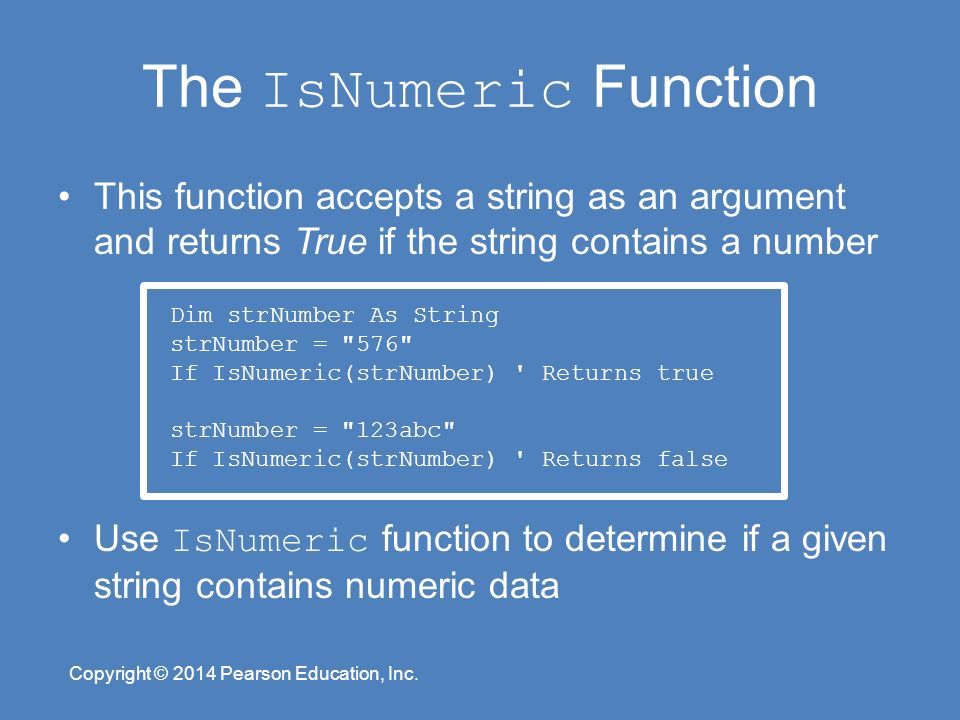 The IsNumeric Function

• This function accepts a string as an argument and returns True if the string contains a number

Dim strNumber As String
strNumber = "576"
If IsNumeric(strNumber) ' Returns true

strNumber = "123abc"
If IsNumeric(strNumber) ' Returns false

• Use IsNumeric function to determine if a given string contains numeric data

Copyright © 2014 Pearson Education, Inc.